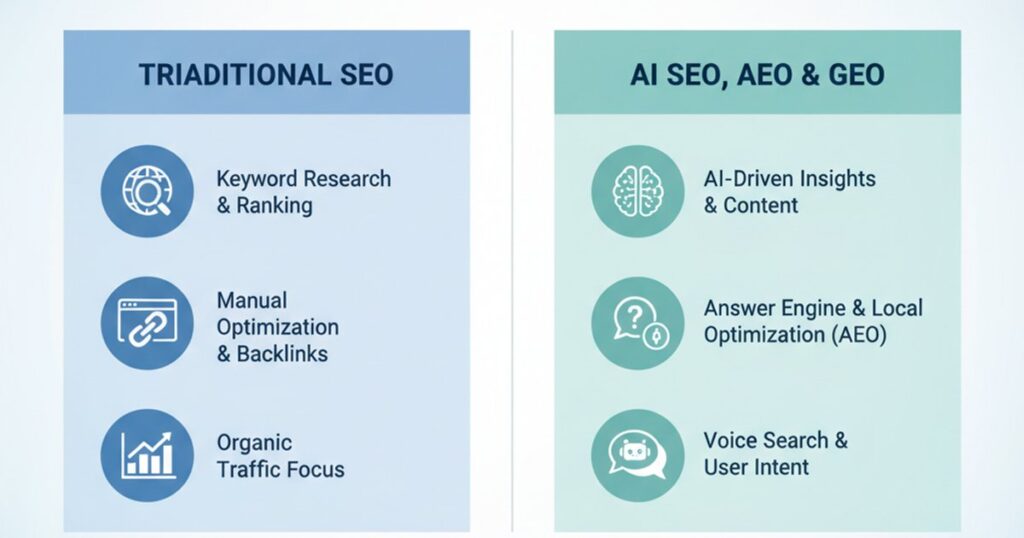 TRIADITIONAL SEO

Keyword Research & Ranking

Manual Optimization & Backlinks

Organic Traffic Focus

AI SEO, AEO & GEO

AI-Driven Insights & Content

Answer Engine & Local Optimization (AEO)

Voice Search & User Intent